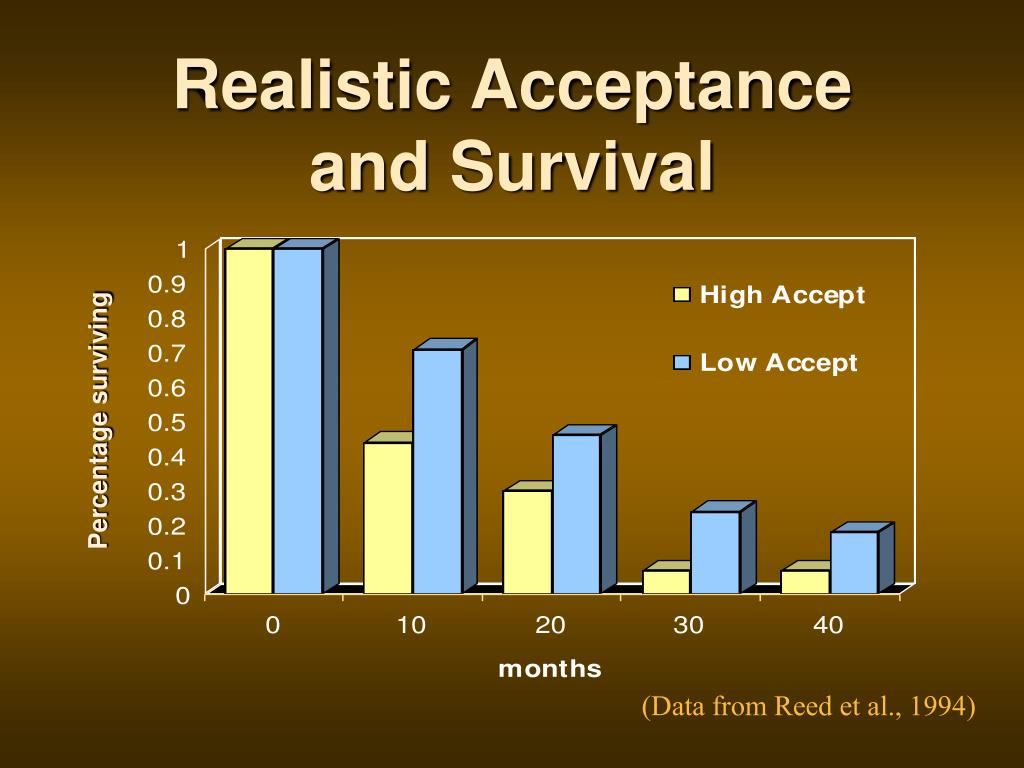 Realistic Acceptance and Survival

Percentage surviving

1
0.9
0.8
0.7
0.6
0.5
0.4
0.3
0.2
0.1
0

High Accept
Low Accept

0
10
20
30
40

months

(Data from Reed et al., 1994)